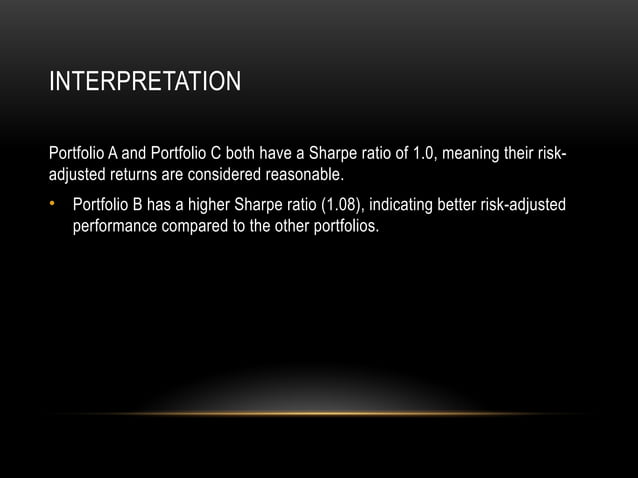 INTERPRETATION

Portfolio A and Portfolio C both have a Sharpe ratio of 1.0, meaning their risk-adjusted returns are considered reasonable.

• Portfolio B has a higher Sharpe ratio (1.08), indicating better risk-adjusted performance compared to the other portfolios.